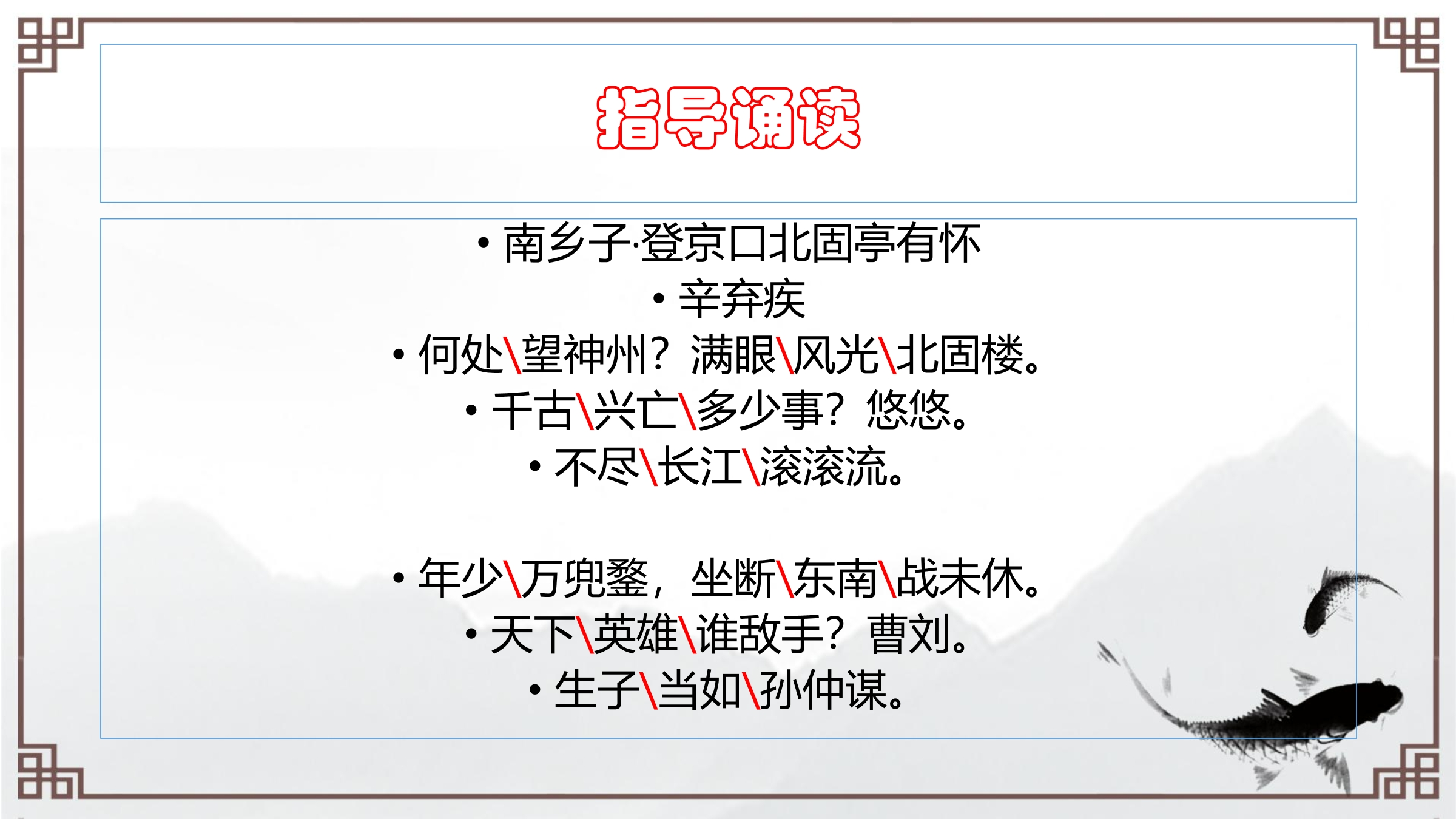 指导诵读

• 南乡子·登京口北固亭有怀
• 辛弃疾
• 何处\望神州？满眼\风光\北固楼。
• 千古\兴亡\多少事？悠悠。
• 不尽\长江\滚滚流。

• 年少\万兜鍪，坐断\东南\战未休。
• 天下\英雄\谁敌手？曹刘。
• 生子\当如\孙仲谋。